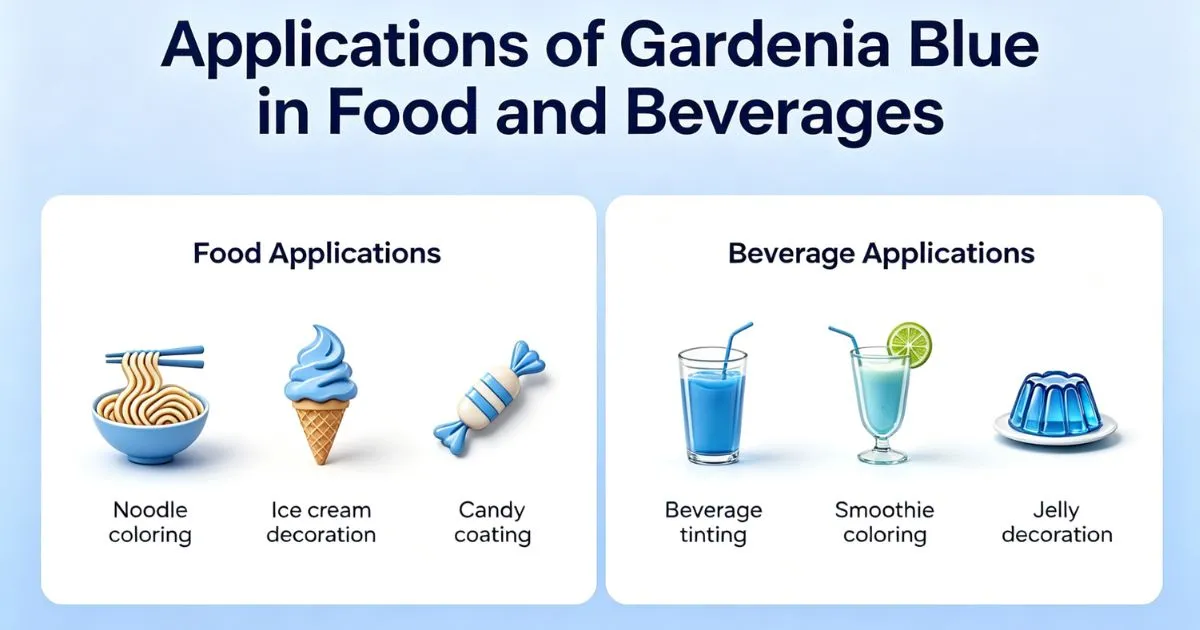 Applications of Gardenia Blue in Food and Beverages

Food Applications

Noodle coloring

Ice cream decoration

Candy coating

Beverage Applications

Beverage tinting

Smoothie coloring

Jelly decoration